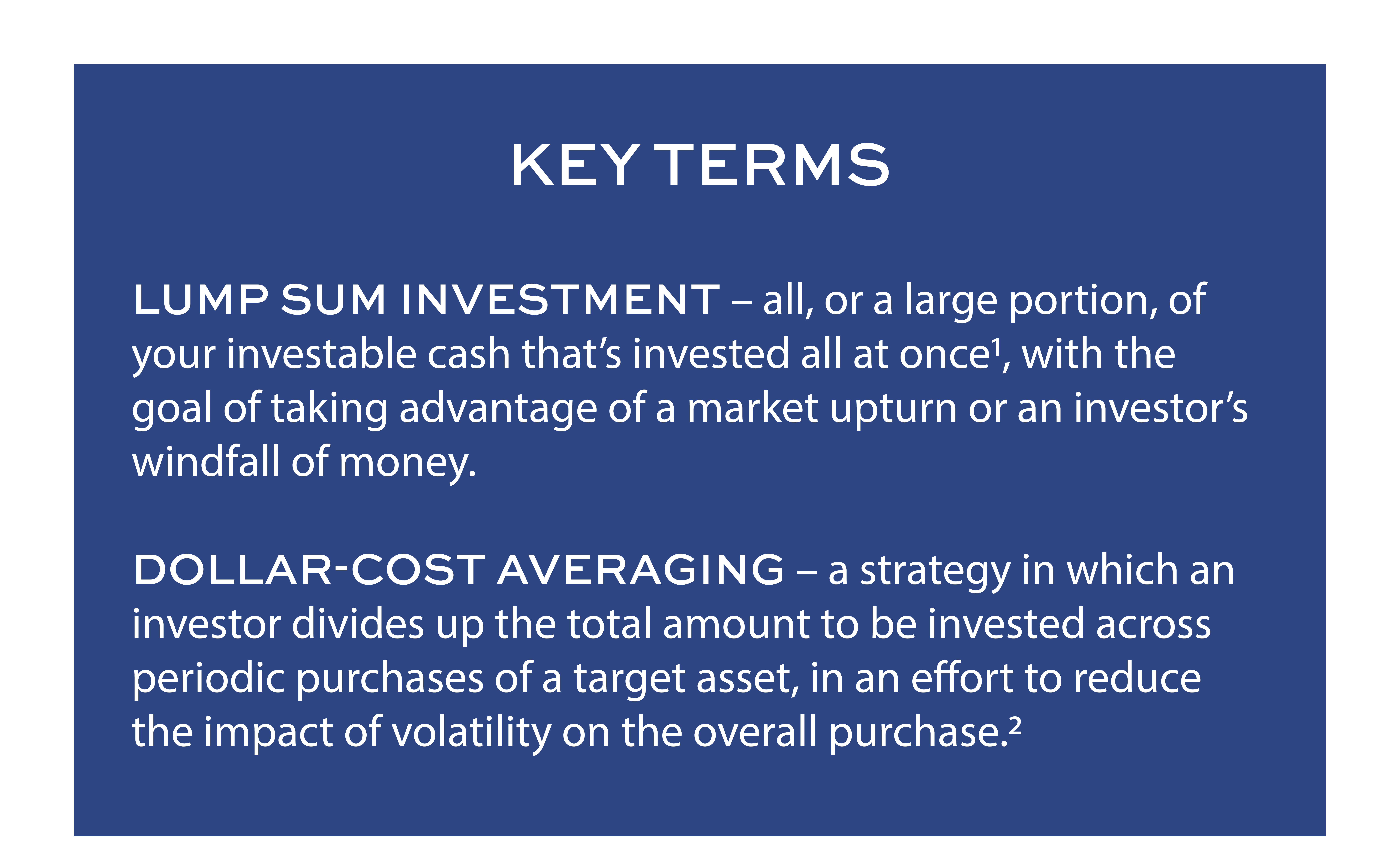 KEY TERMS

LUMP SUM INVESTMENT – all, or a large portion, of your investable cash that’s invested all at once¹, with the goal of taking advantage of a market upturn or an investor’s windfall of money.

DOLLAR-COST AVERAGING – a strategy in which an investor divides up the total amount to be invested across periodic purchases of a target asset, in an effort to reduce the impact of volatility on the overall purchase.²